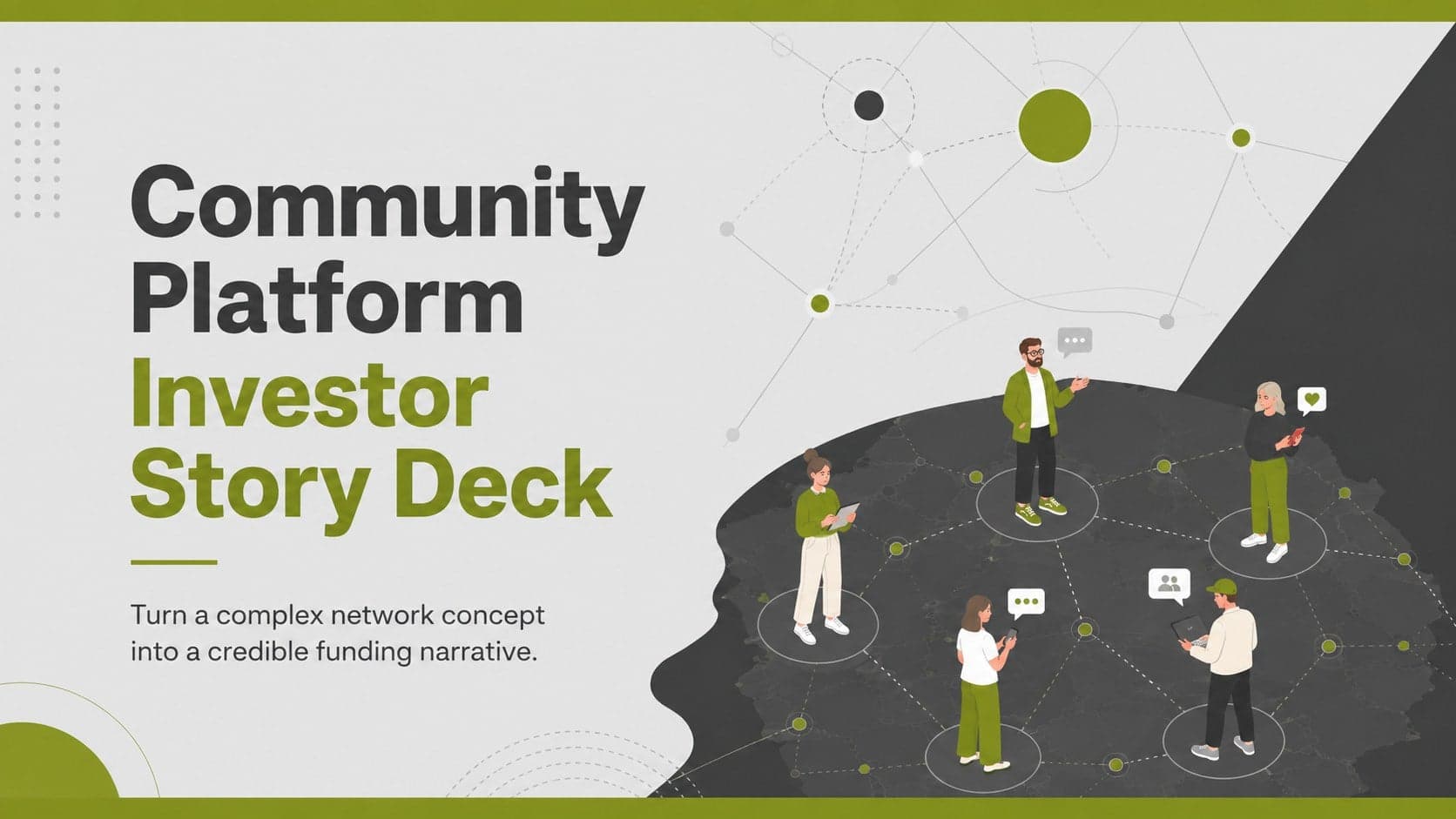 Community Platform Investor Story Deck

Turn a complex network concept into a credible funding narrative.